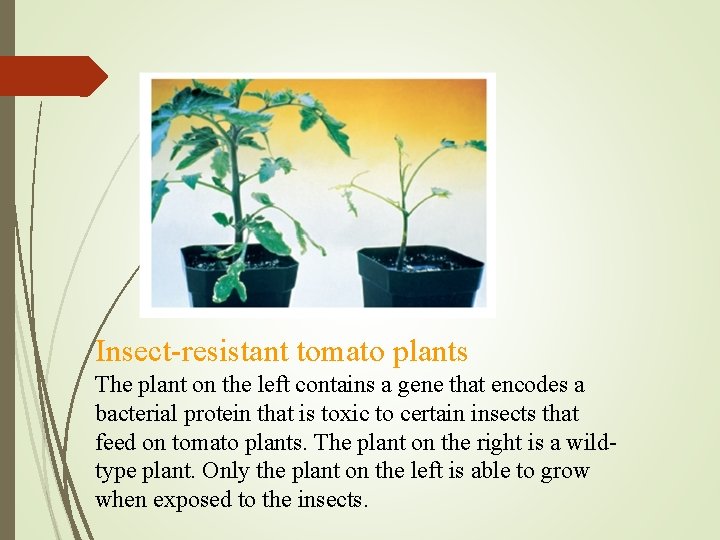 Insect-resistant tomato plants

The plant on the left contains a gene that encodes a bacterial protein that is toxic to certain insects that feed on tomato plants. The plant on the right is a wild-type plant. Only the plant on the left is able to grow when exposed to the insects.